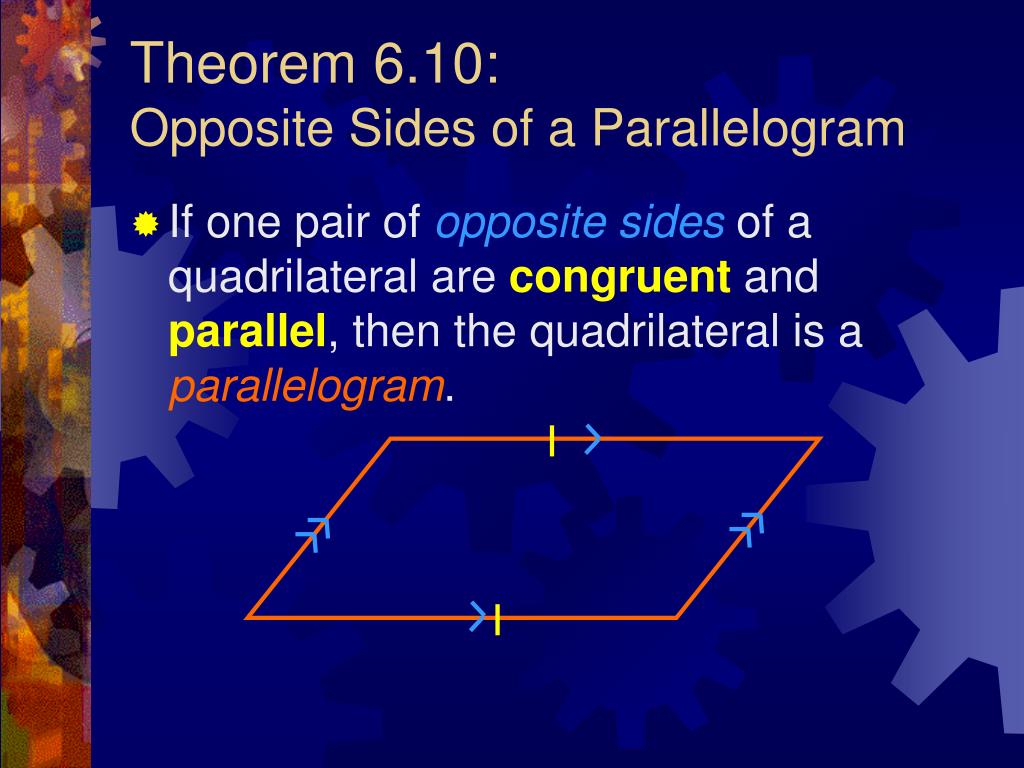 Theorem 6.10:
Opposite Sides of a Parallelogram

If one pair of opposite sides of a quadrilateral are congruent and parallel, then the quadrilateral is a parallelogram.